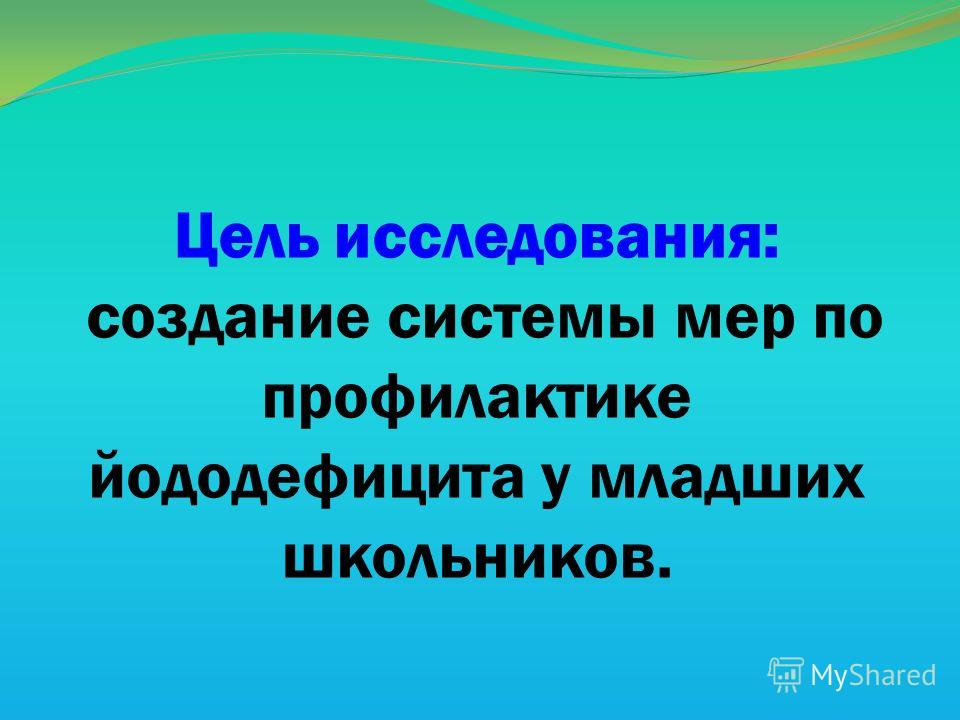 Цель исследования: создание системы мер по профилактике йододефицита у младших школьников.

MyShared